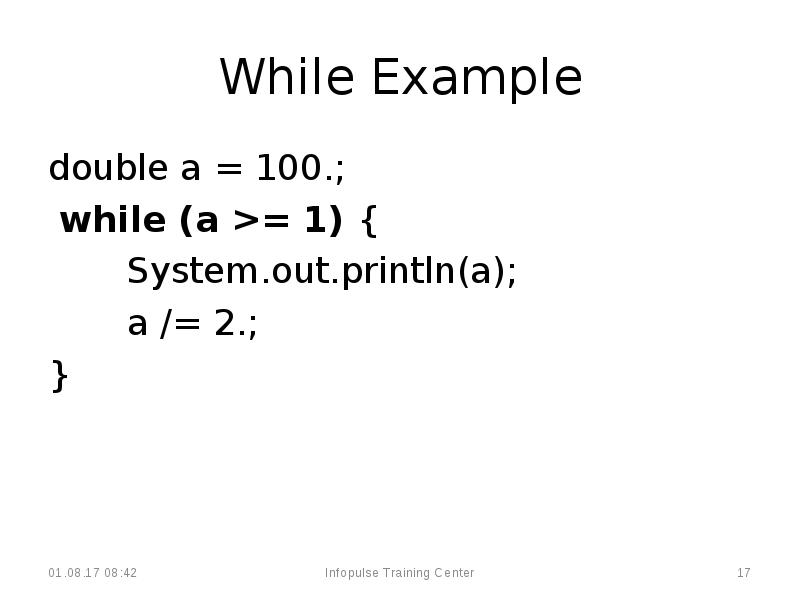 While Example

double a = 100.;
while (a >= 1) {
System.out.println(a);
a /= 2.;
}

01.08.17 08:42

Infopulse Training Center

17